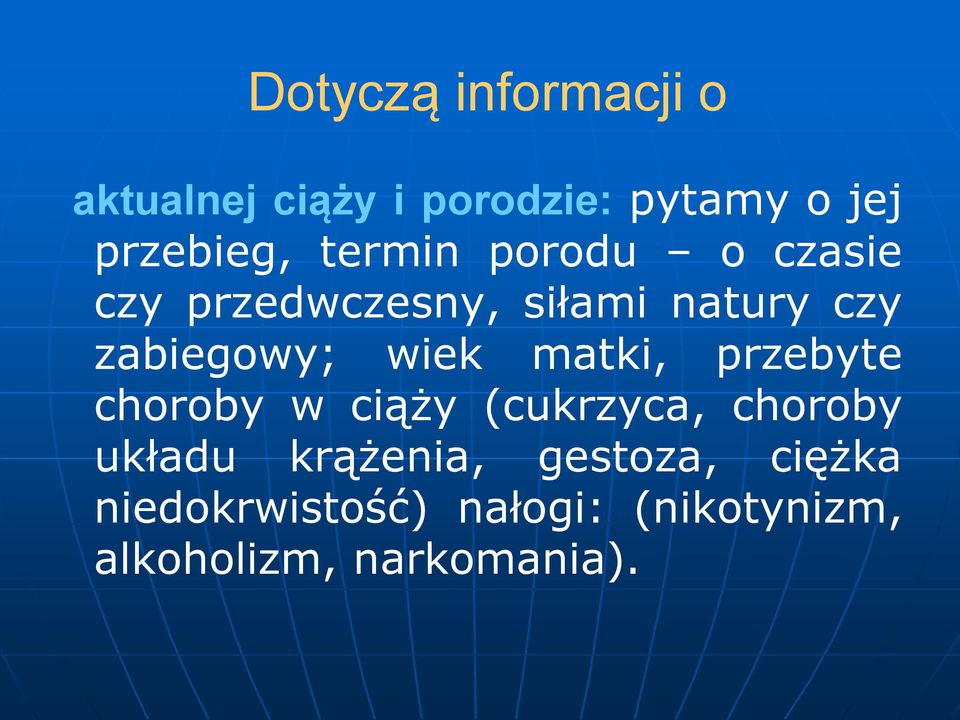 Dotyczą informacji o

aktualnej ciąży i porodzie: pytamy o jej przebieg, termin porodu – o czasie czy przedwczesny, siłami natury czy zabiegowy; wiek matki, przebyte choroby w ciąży (cukrzyca, choroby układu krążenia, gestoza, ciężka niedokrwistość) nałogi: (nikotynizm, alkoholizm, narkomania).